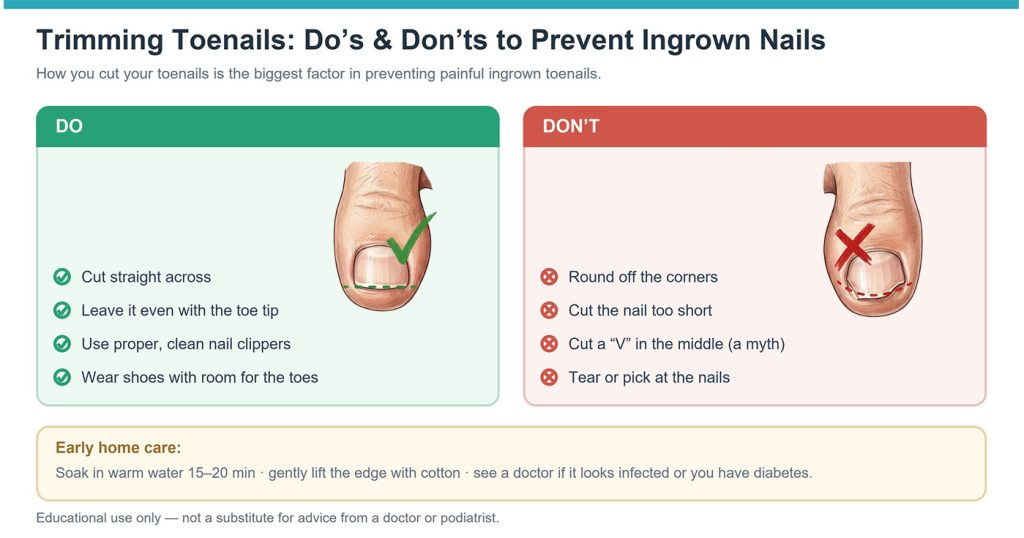 Trimming Toenails: Do’s & Don’ts to Prevent Ingrown Nails

How you cut your toenails is the biggest factor in preventing painful ingrown toenails.

DO

Cut straight across
Leave it even with the toe tip
Use proper, clean nail clippers
Wear shoes with room for the toes

DON’T

Round off the corners
Cut the nail too short
Cut a “V” in the middle (a myth)
Tear or pick at the nails

Early home care:
Soak in warm water 15–20 min · gently lift the edge with cotton · see a doctor if it looks infected or you have diabetes.

Educational use only — not a substitute for advice from a doctor or podiatrist.